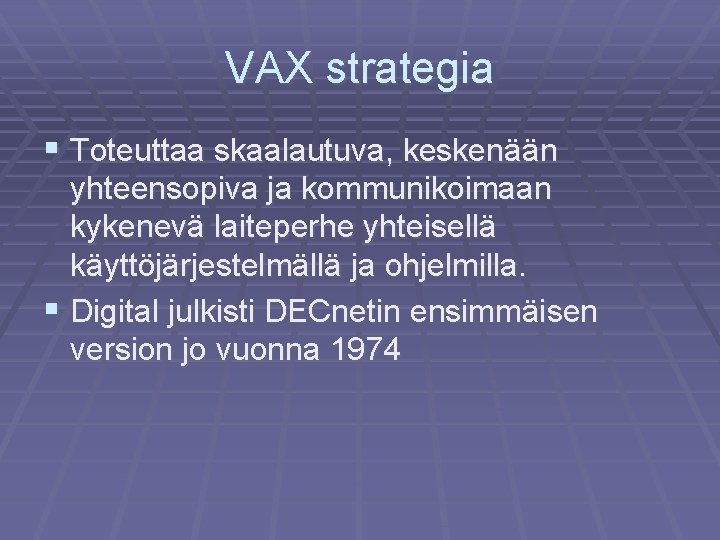 VAX strategia

▪ Toteuttaa skaalautuva, keskenään yhteensopiva ja kommunikoimaan kykenevä laiteperhe yhteisellä käyttöjärjestelmällä ja ohjelmilla.
▪ Digital julkisti DECnetin ensimmäisen version jo vuonna 1974